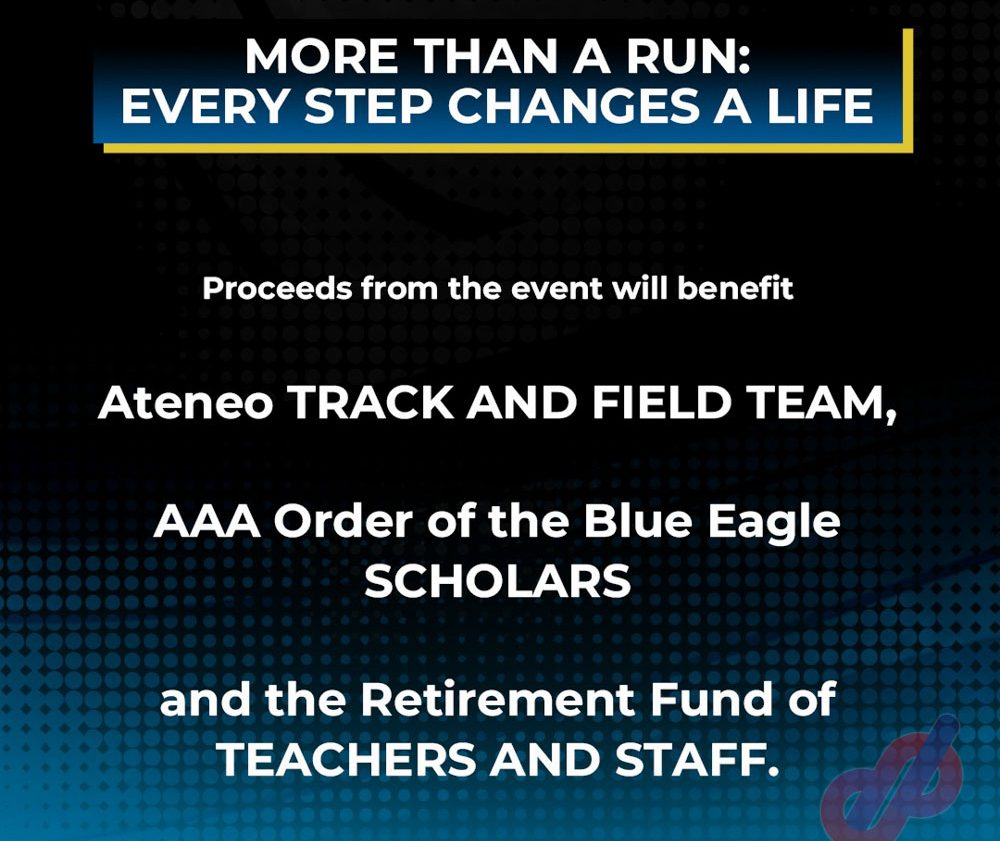 MORE THAN A RUN:
EVERY STEP CHANGES A LIFE

Proceeds from the event will benefit

Ateneo TRACK AND FIELD TEAM,

AAA Order of the Blue Eagle SCHOLARS

and the Retirement Fund of TEACHERS AND STAFF.